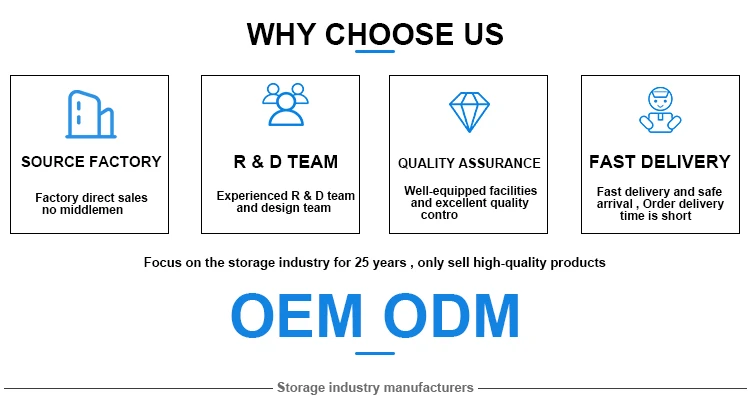 WHY CHOOSE US

SOURCE FACTORY

Factory direct sales no middlemen

R & D TEAM

Experienced R & D team and design team

QUALITY ASSURANCE

Well-equipped facilities and excellent quality contro

FAST DELIVERY

Fast delivery and safe arrival , Order delivery time is short

Focus on the storage industry for 25 years , only sell high-quality products

OEM ODM

Storage industry manufacturers